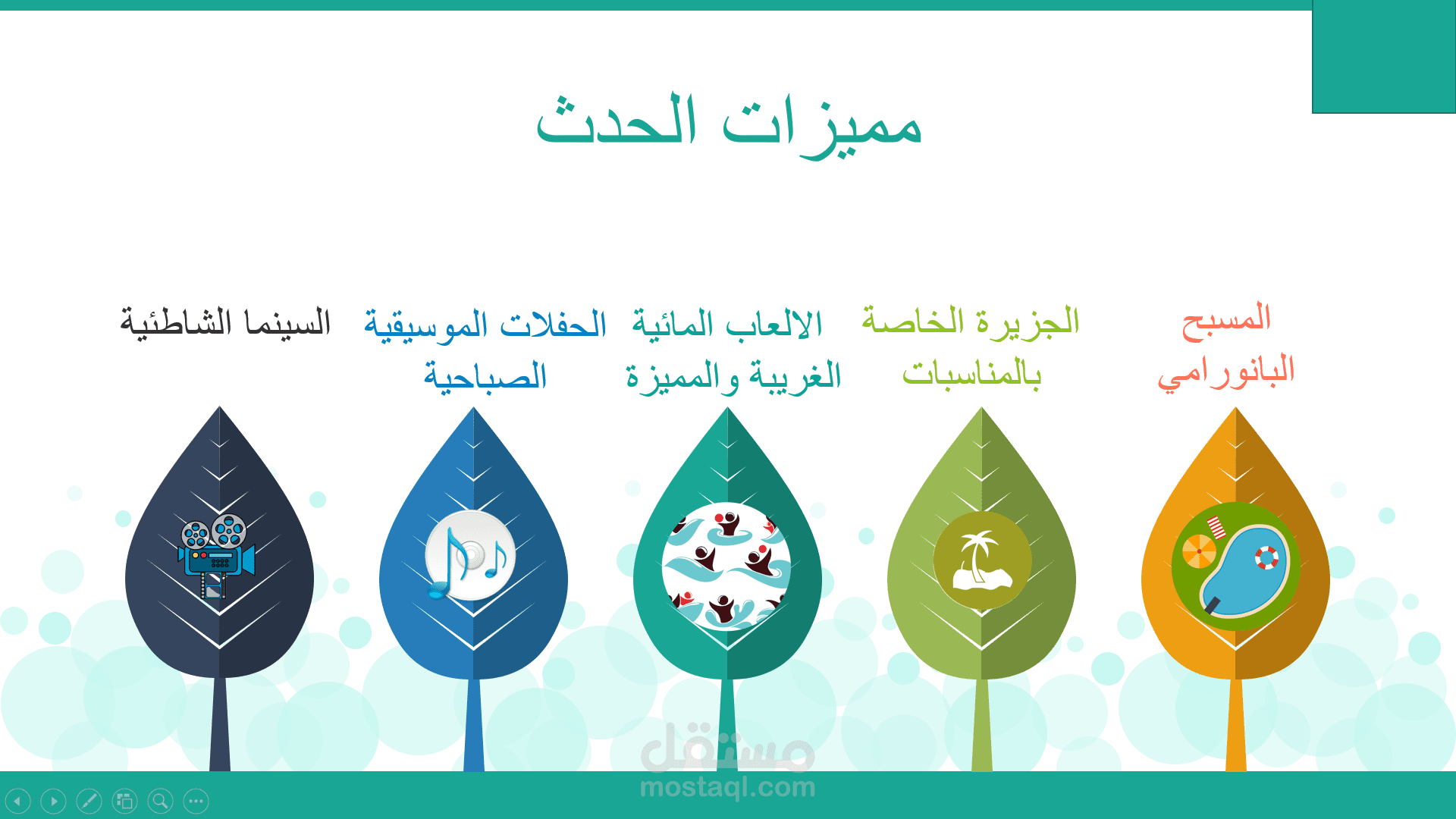 مميزات الحدث

المسبح البانورامي

الجزيرة الخاصة بالمناسبات

الالعاب المائية الغريبة والمميزة

الحفلات الموسيقية الصباحية

السينما الشاطئية

مستقل
mostaql.com